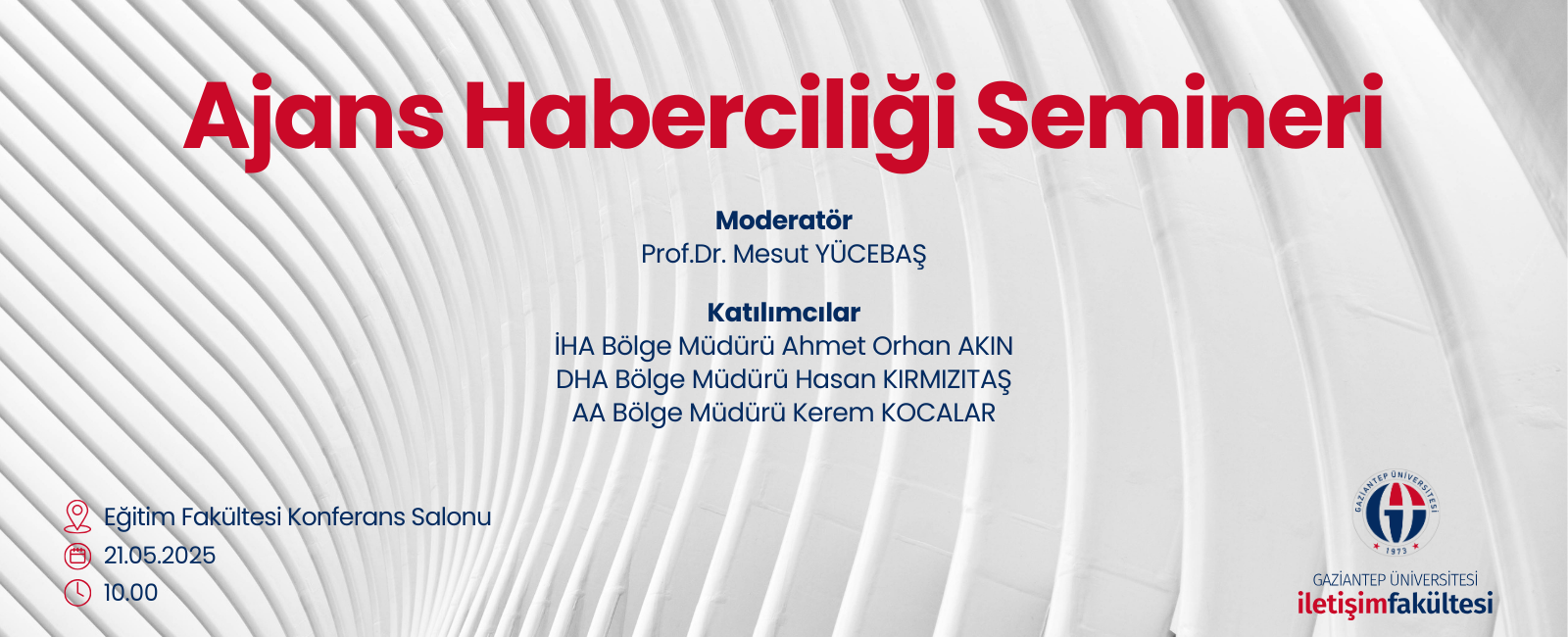 Ajans Haberciliği Semineri

Moderatör
Prof.Dr. Mesut YÜCEBAŞ

Katılımcılar
İHA Bölge Müdürü Ahmet Orhan AKIN
DHA Bölge Müdürü Hasan KIRMIZITAŞ
AA Bölge Müdürü Kerem KOCALAR

Eğitim Fakültesi Konferans Salonu
21.05.2025
10.00

GAZİANTEP ÜNİVERSİTESİ
1973

GAZİANTEP ÜNİVERSİTESİ
iletişimfakültesi